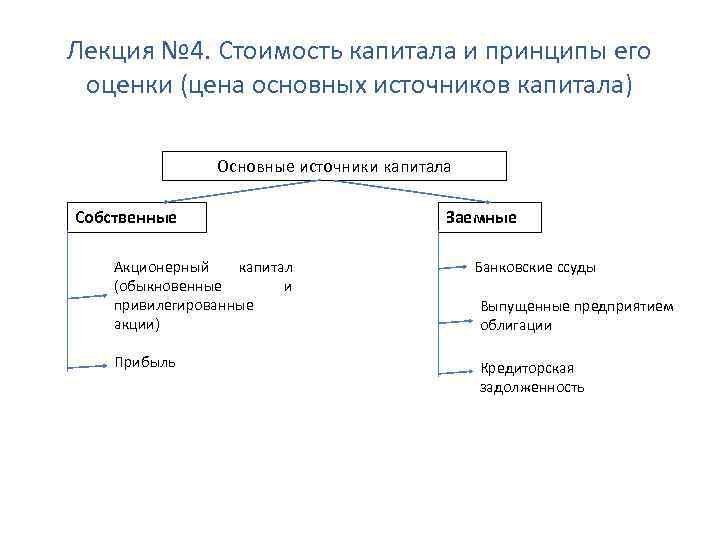 Лекция №4. Стоимость капитала и принципы его оценки (цена основных источников капитала)

Основные источники капитала

Собственные

Акционерный капитал (обыкновенные и привилегированные акции)

Прибыль

Заемные

Банковские ссуды

Выпущенные предприятием облигации

Кредиторская задолженность